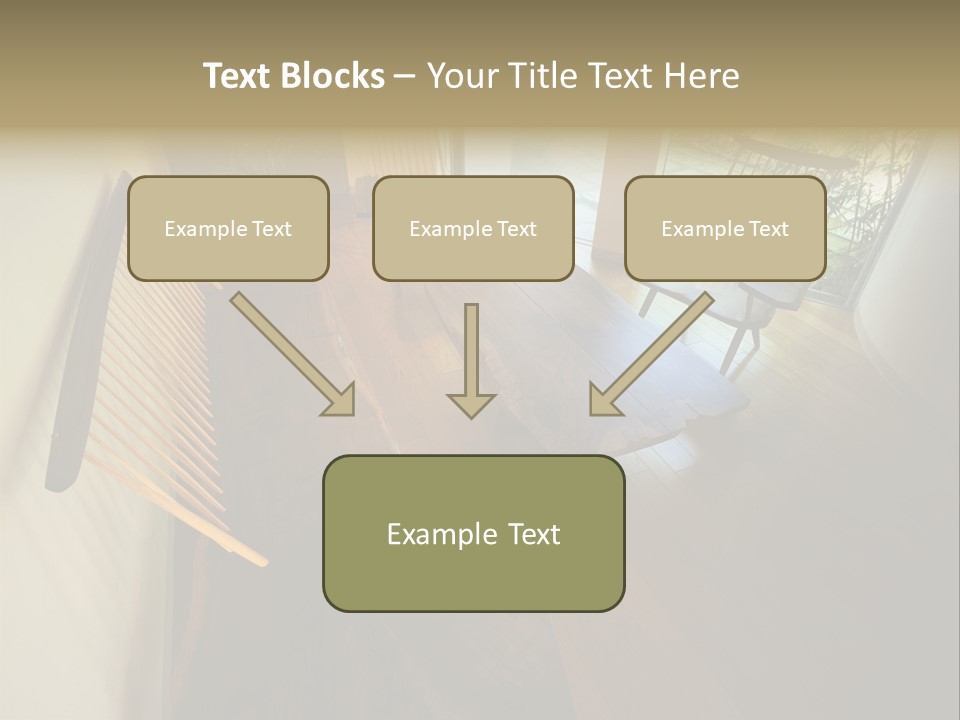 Text Blocks – Your Title Text Here

Example Text

Example Text

Example Text

Example Text